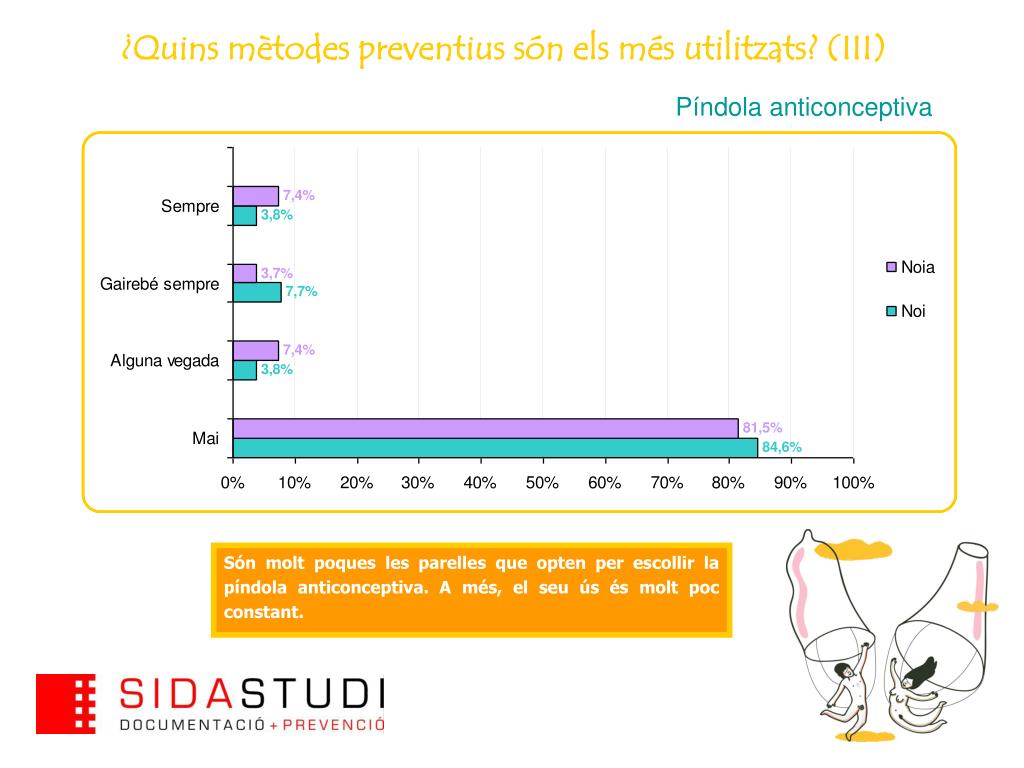 ¿Quins mètodes preventius són els més utilitzats? (III)

Píndola anticonceptiva

Sempre
7,4%
3,8%

Gairebé sempre
3,7%
7,7%

Alguna vegada
7,4%
3,8%

Mai
81,5%
84,6%

0% 10% 20% 30% 40% 50% 60% 70% 80% 90% 100%

Noia
Noi

Són molt poques les parelles que opten per escollir la píndola anticonceptiva. A més, el seu ús és molt poc constant.

SIDASTUDI
DOCUMENTACIÓ + PREVENCIÓ